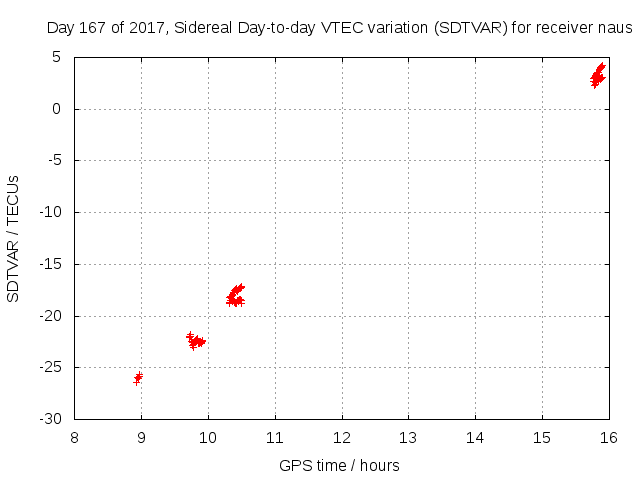 Day 167 of 2017, Sidereal Day-to-day VTEC variation (SDTVAR) for receiver naus

SDTVAR / TECUs

5
0
-5
-10
-15
-20
-25
-30

8 9 10 11 12 13 14 15 16

GPS time / hours